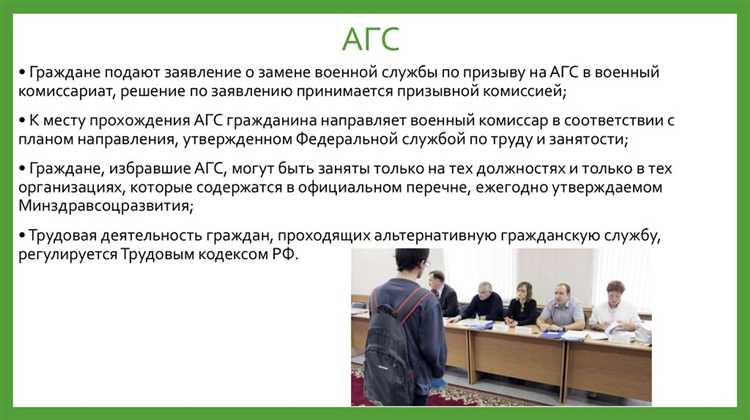 АГС

• Граждане подают заявление о замене военной службы по призыву на АГС в военный комиссариат, решение по заявлению принимается призывной комиссией;

• К месту прохождения АГС гражданина направляет военный комиссар в соответствии с планом направления, утвержденном Федеральной службой по труду и занятости;

• Граждане, избравшие АГС, могут быть заняты только на тех должностях и только в тех организациях, которые содержатся в официальном перечне, ежегодно утверждаемом Минздравсоцразвития;

• Трудовая деятельность граждан, проходящих альтернативную гражданскую службу, регулируется Трудовым кодексом РФ.